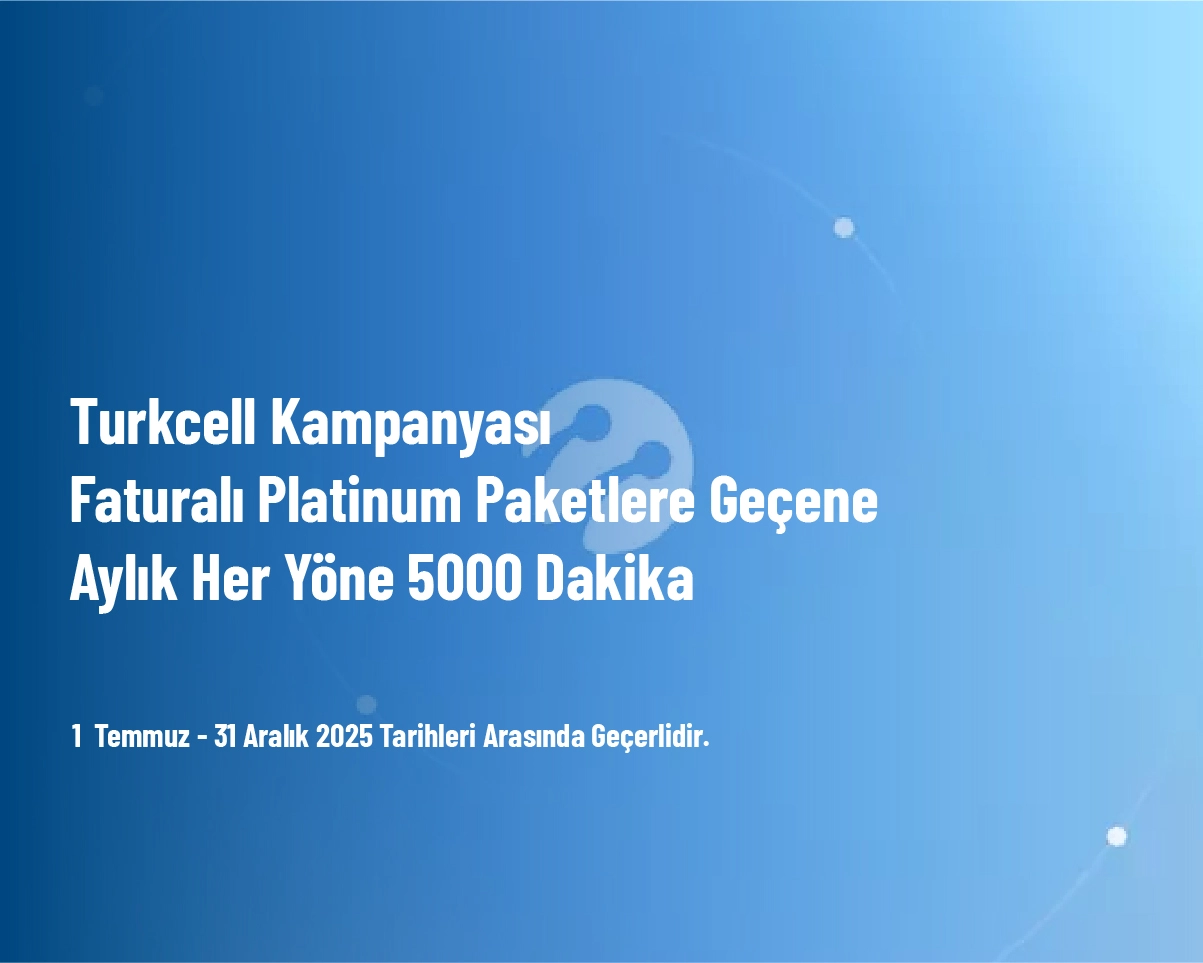 Turkcell Kampanyası
Faturalı Platinum Paketlere Geçene
Aylık Her Yöne 5000 Dakika

1 Temmuz - 31 Aralık 2025 Tarihleri Arasında Geçerlidir.